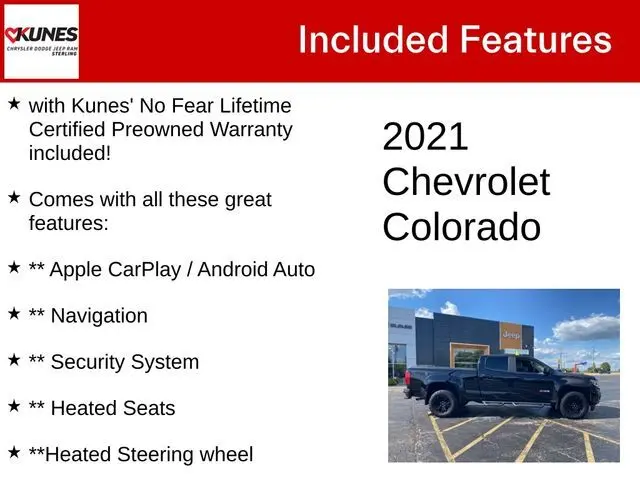 KUNES
CHRYSLER DODGE JEEP RAM
STERLING

Included Features

★ with Kunes' No Fear Lifetime Certified Preowned Warranty included!

★ Comes with all these great features:

★ ** Apple CarPlay / Android Auto

★ ** Navigation

★ ** Security System

★ ** Heated Seats

★ **Heated Steering wheel

2021 Chevrolet Colorado

Jeep